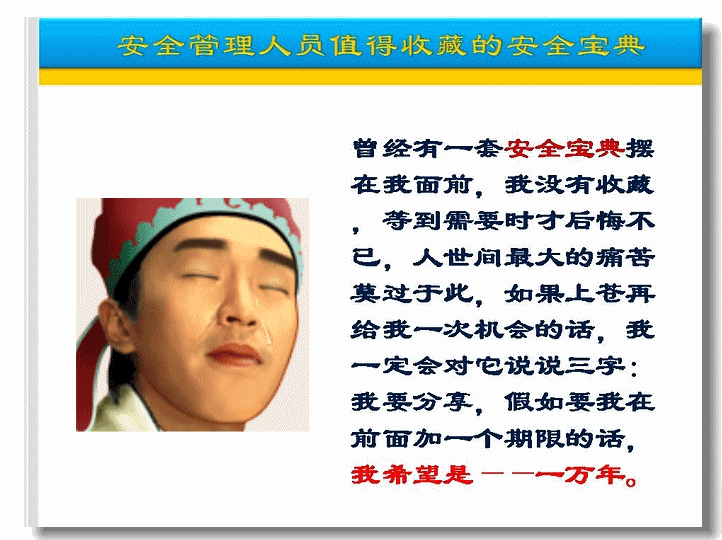 安全管理人员值得收藏的安全宝典

曾经有一套安全宝典摆在我面前，我没有收藏，等到需要时才后悔不已，人世间最大的痛苦莫过于此，如果上苍再给我一次机会的话，我一定会对它说说三字：我要分享，假如要我在前面加一个期限的话，我希望是——一万年。